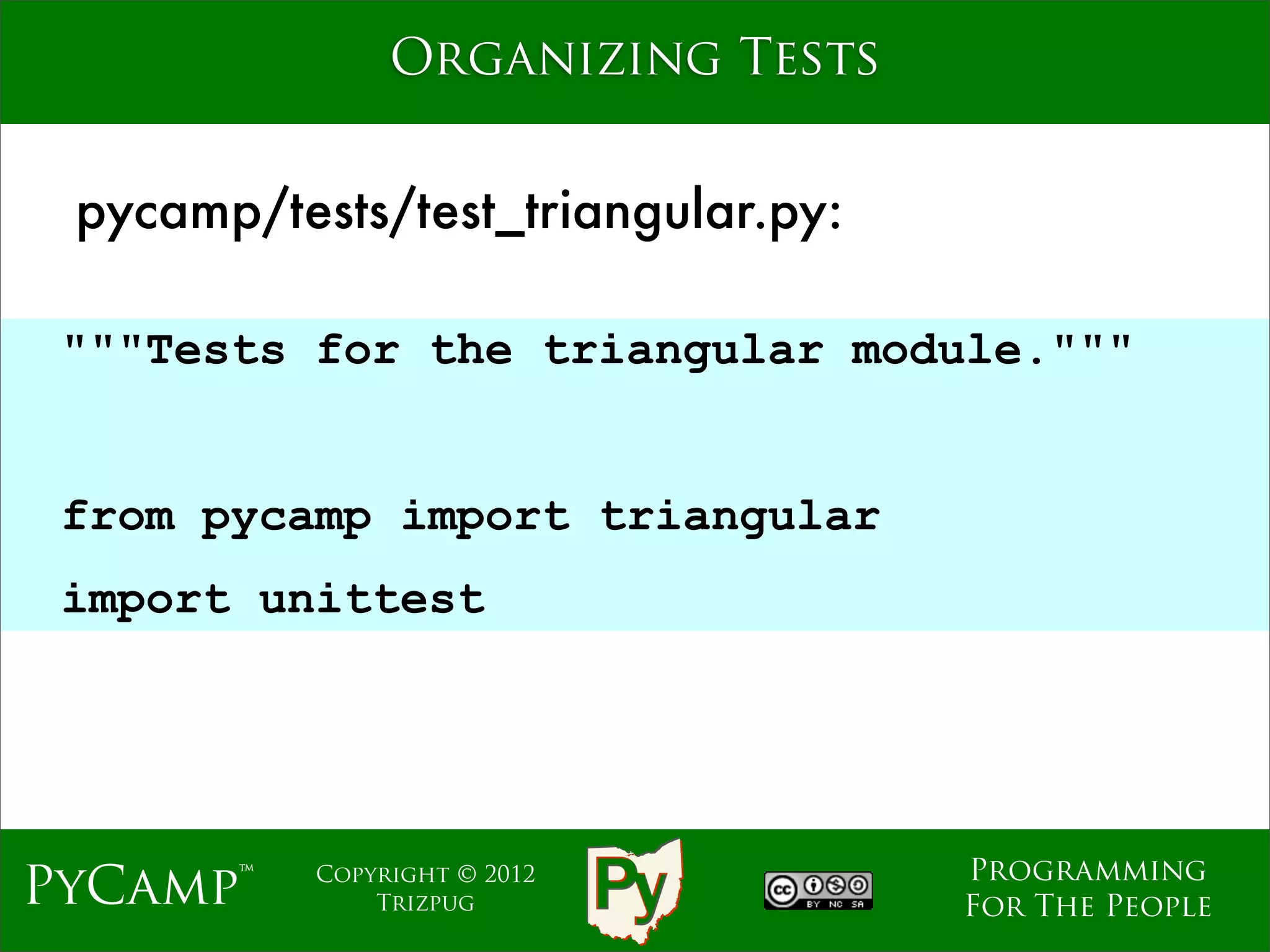 ORGANIZING TESTS

pycamp/tests/test_triangular.py:

"""Tests for the triangular module."""

from pycamp import triangular
import unittest

PYCAMP™

COPYRIGHT © 2012
TRIZPUG

Py

cc BY NC SA

PROGRAMMING
FOR THE PEOPLE